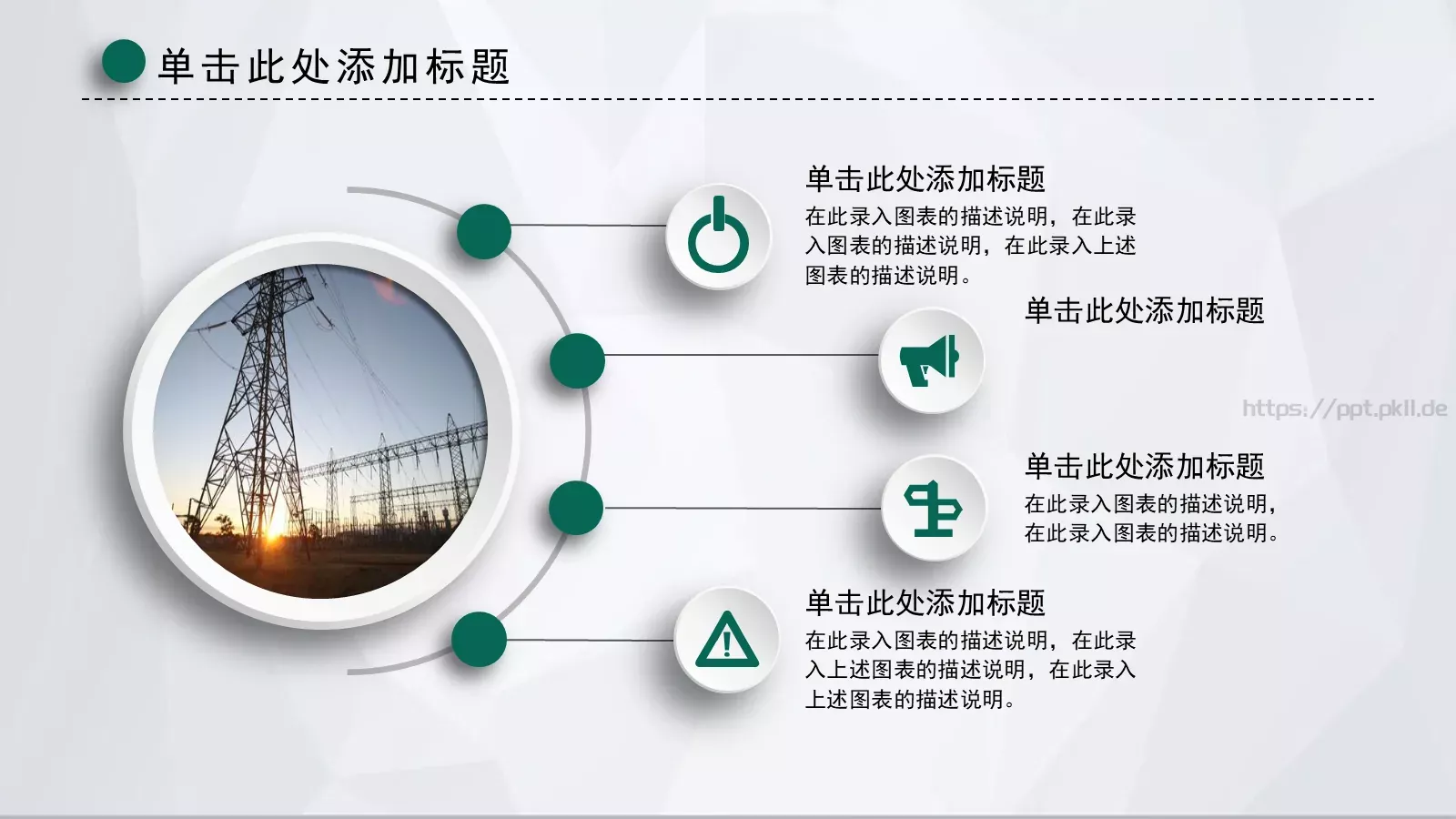 单击此处添加标题

单击此处添加标题
在此录入图表的描述说明，在此录入图表的描述说明，在此录入上述图表的描述说明。

单击此处添加标题

https://ppt.pkll.de

单击此处添加标题
在此录入图表的描述说明，在此录入图表的描述说明。

单击此处添加标题
在此录入图表的描述说明，在此录入上述图表的描述说明，在此录入上述图表的描述说明。